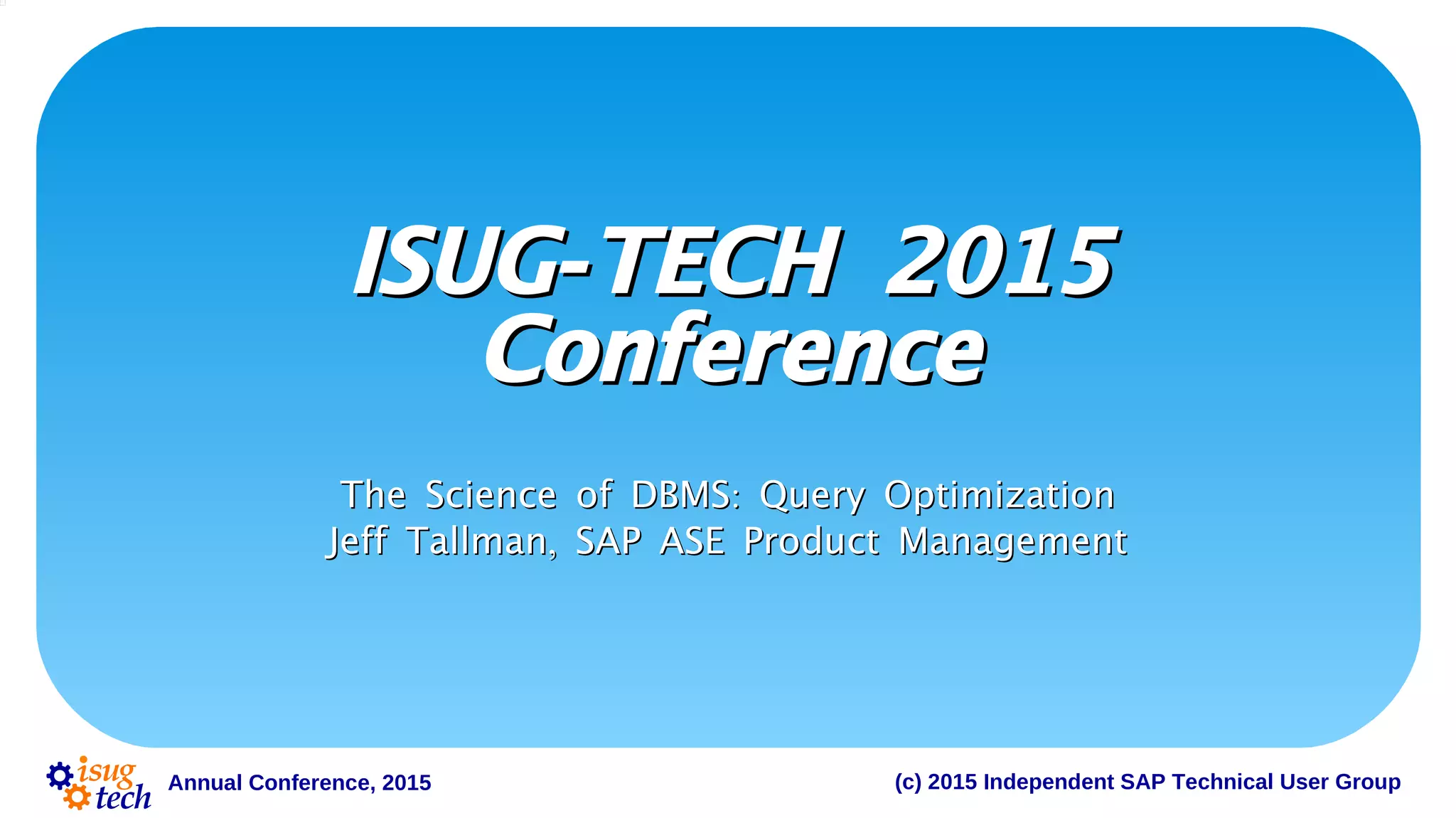 ISUG-TECH 2015
Conference

The Science of DBMS: Query Optimization
Jeff Tallman, SAP ASE Product Management

isug tech Annual Conference, 2015

(c) 2015 Independent SAP Technical User Group